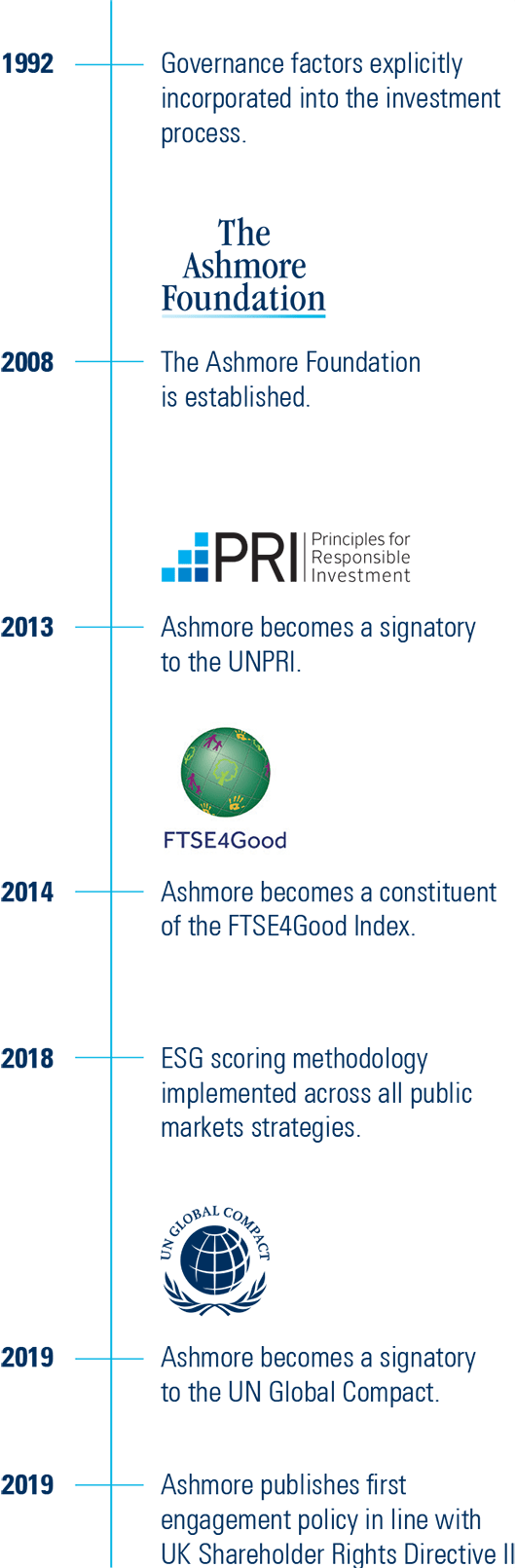 1992
Governance factors explicitly incorporated into the investment process.

The Ashmore Foundation

2008
The Ashmore Foundation is established.

PRI Principles for Responsible Investment

2013
Ashmore becomes a signatory to the UNPRI.

FTSE4Good

2014
Ashmore becomes a constituent of the FTSE4Good Index.

2018
ESG scoring methodology implemented across all public markets strategies.

UN GLOBAL COMPACT

2019
Ashmore becomes a signatory to the UN Global Compact.

2019
Ashmore publishes first engagement policy in line with UK Shareholder Rights Directive II